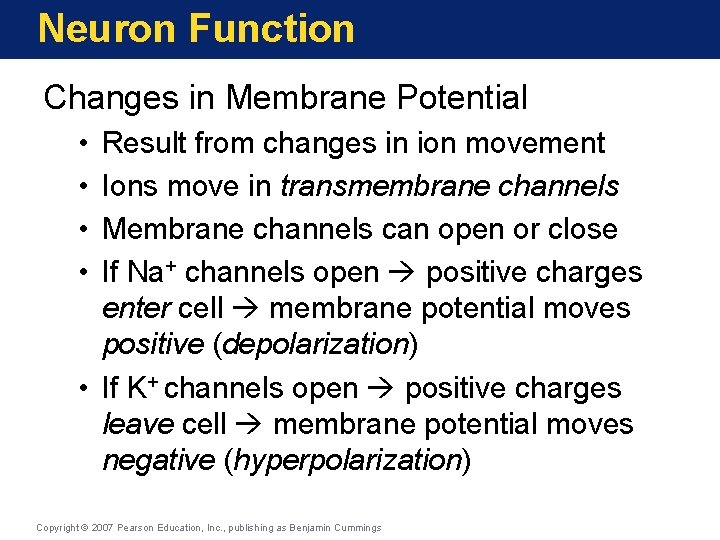 Neuron Function

Changes in Membrane Potential

• Result from changes in ion movement
• Ions move in transmembrane channels
• Membrane channels can open or close
• If $Na^+$ channels open → positive charges enter cell → membrane potential moves positive (depolarization)
• If $K^+$ channels open → positive charges leave cell → membrane potential moves negative (hyperpolarization)

Copyright © 2007 Pearson Education, Inc., publishing as Benjamin Cummings